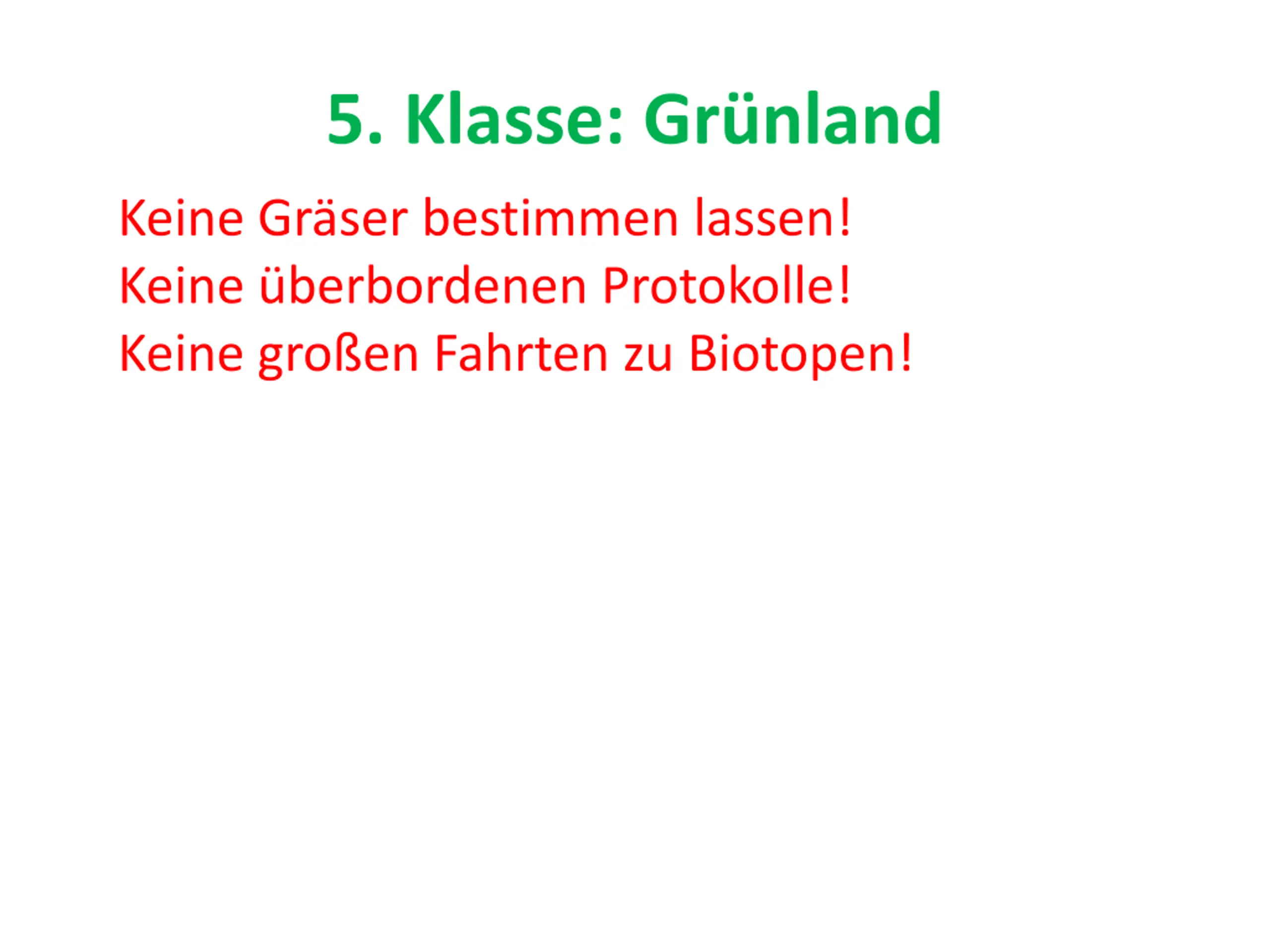 5. Klasse: Grünland

Keine Gräser bestimmen lassen!
Keine überbordenen Protokolle!
Keine großen Fahrten zu Biotopen!